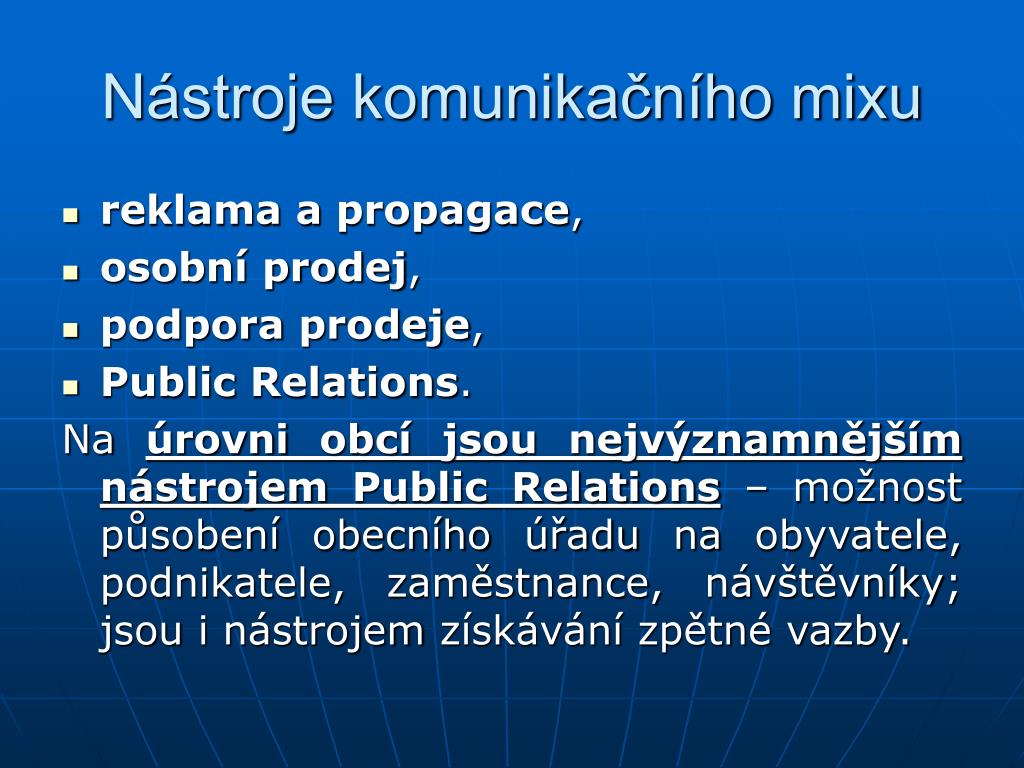 Nástroje komunikačního mixu

- reklama a propagace,
- osobní prodej,
- podpora prodeje,
- Public Relations.

Na úrovni obcí jsou nejvýznamnějším nástrojem Public Relations – možnost působení obecního úřadu na obyvatele, podnikatele, zaměstnance, návštěvníky; jsou i nástrojem získávání zpětné vazby.